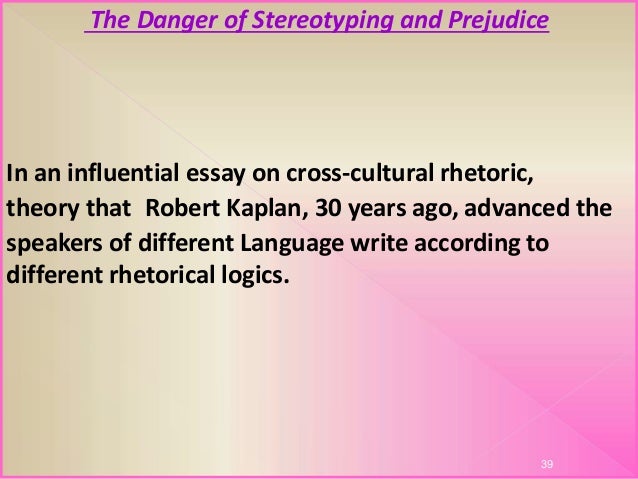 The Danger of Stereotyping and Prejudice

In an influential essay on cross-cultural rhetoric, theory that Robert Kaplan, 30 years ago, advanced the speakers of different Language write according to different rhetorical logics.

39